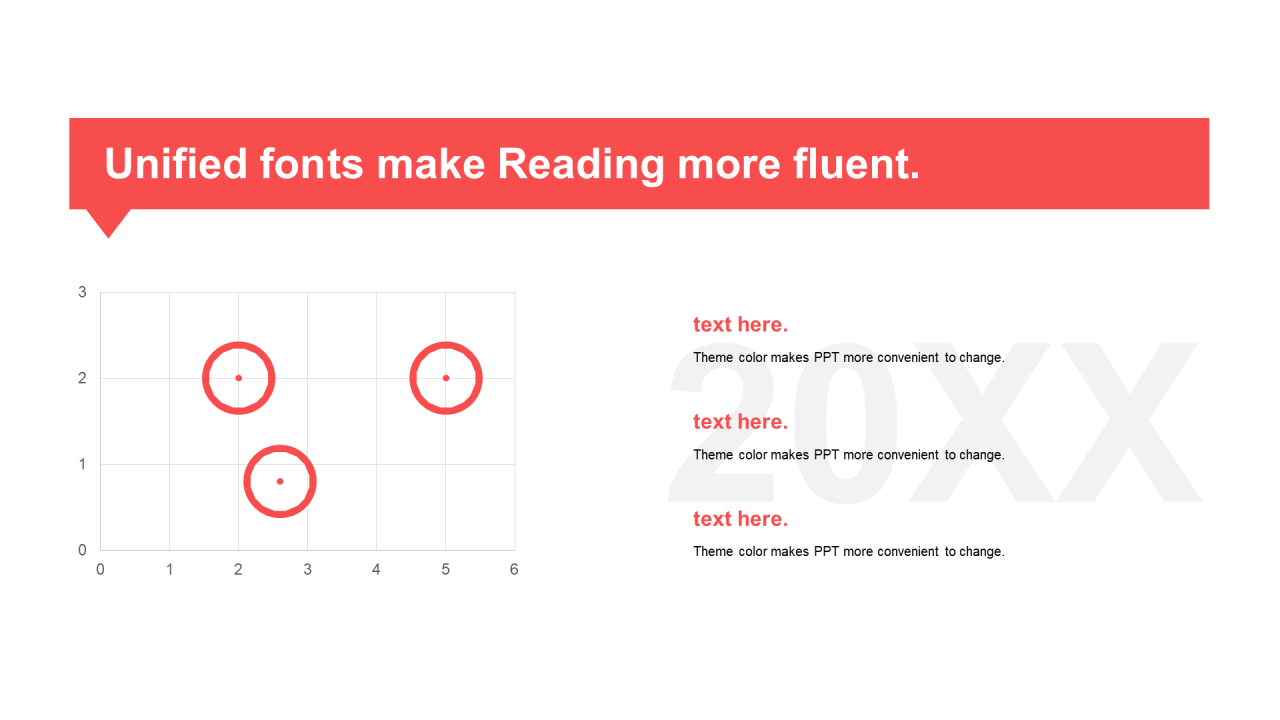 Unified fonts make Reading more fluent.

3
2
1
0
0 1 2 3 4 5 6

20XX

text here.
Theme color makes PPT more convenient to change.

text here.
Theme color makes PPT more convenient to change.

text here.
Theme color makes PPT more convenient to change.